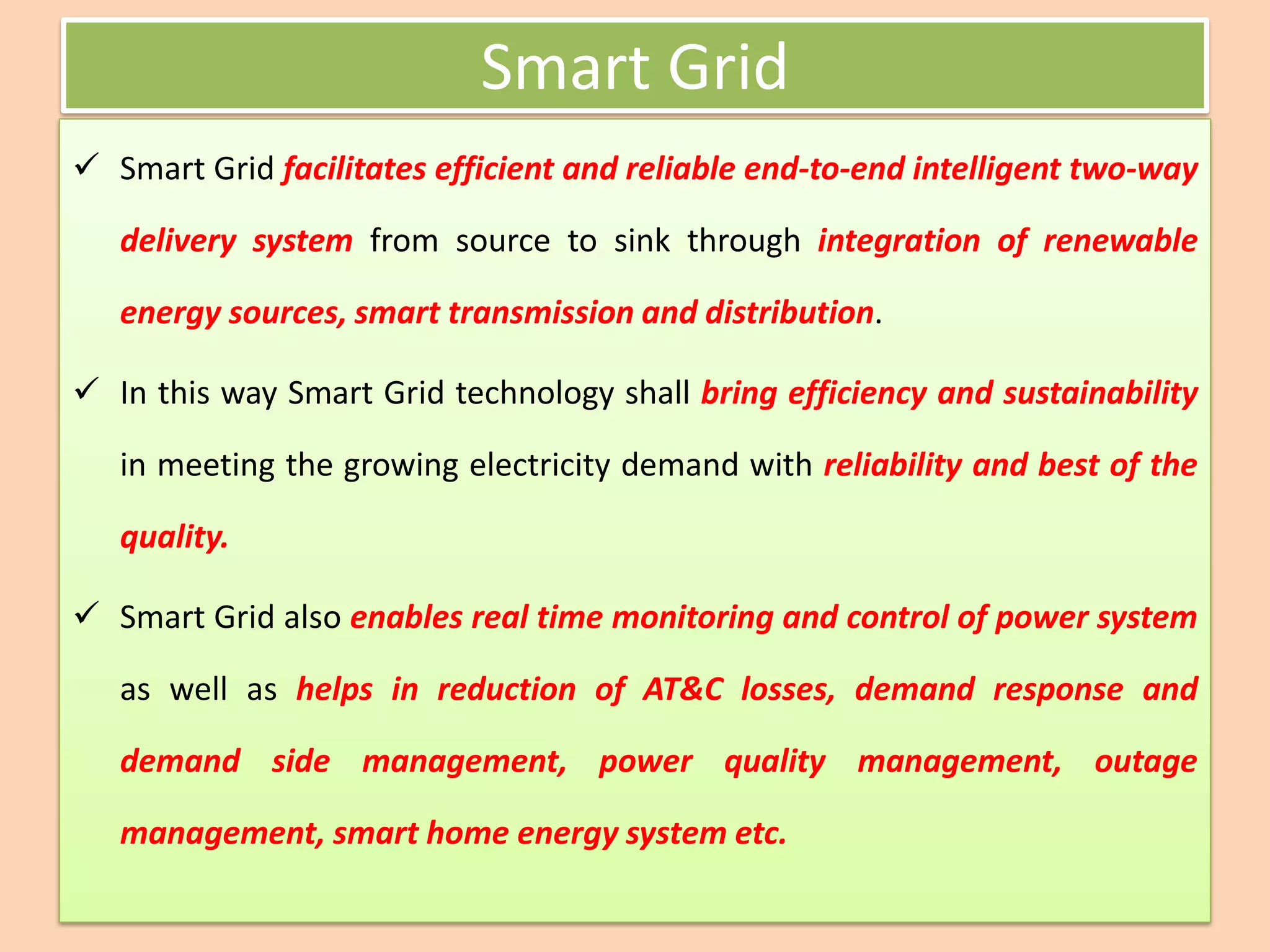 Smart Grid

✓ Smart Grid facilitates efficient and reliable end-to-end intelligent two-way delivery system from source to sink through integration of renewable energy sources, smart transmission and distribution.

✓ In this way Smart Grid technology shall bring efficiency and sustainability in meeting the growing electricity demand with reliability and best of the quality.

✓ Smart Grid also enables real time monitoring and control of power system as well as helps in reduction of AT&C losses, demand response and demand side management, power quality management, outage management, smart home energy system etc.